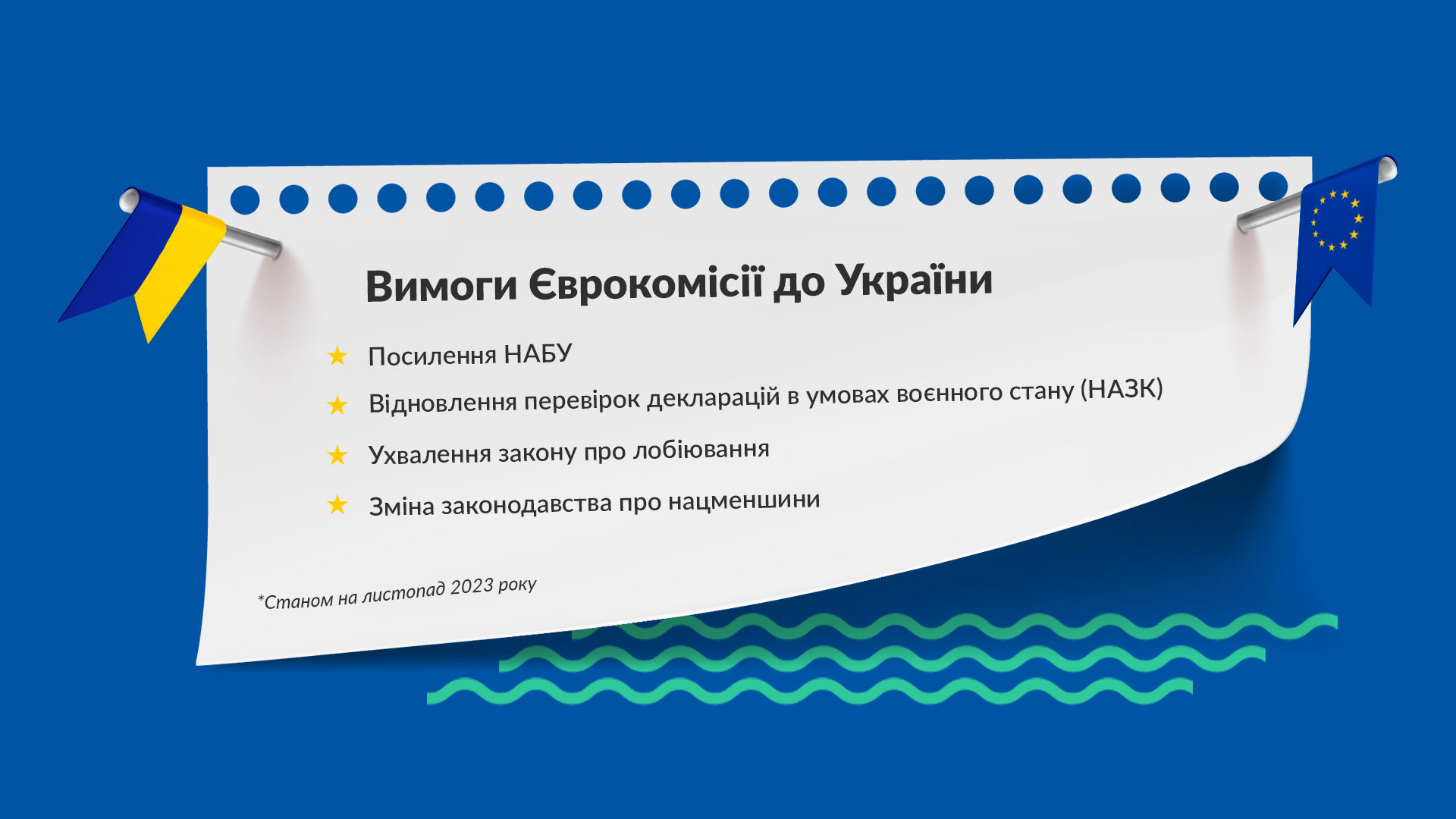 Вимоги Єврокомісії до України

★ Посилення НАБУ

★ Відновлення перевірок декларацій в умовах воєнного стану (НАЗК)

★ Ухвалення закону про лобіювання

★ Зміна законодавства про нацменшини

*Станом на листопад 2023 року